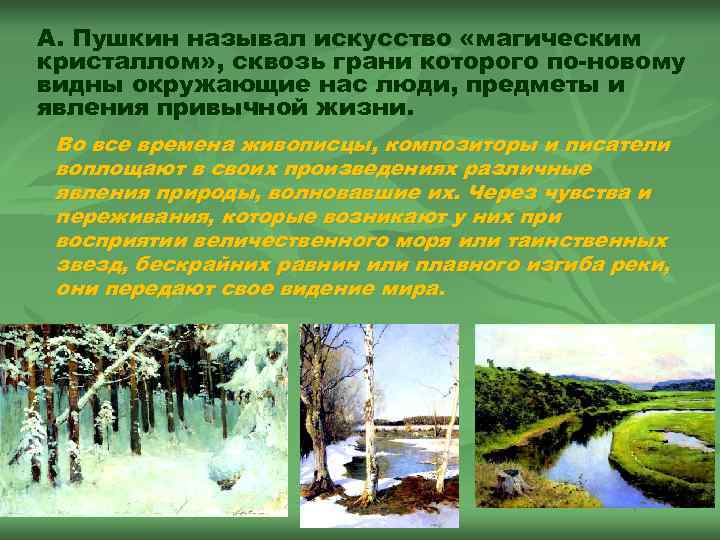 А. Пушкин называл искусство «магическим кристаллом», сквозь грани которого по-новому видны окружающие нас люди, предметы и явления привычной жизни.

Во все времена живописцы, композиторы и писатели воплощают в своих произведениях различные явления природы, волновавшие их. Через чувства и переживания, которые возникают у них при восприятии величественного моря или таинственных звезд, бескрайних равнин или плавного изгиба реки, они передают свое видение мира.